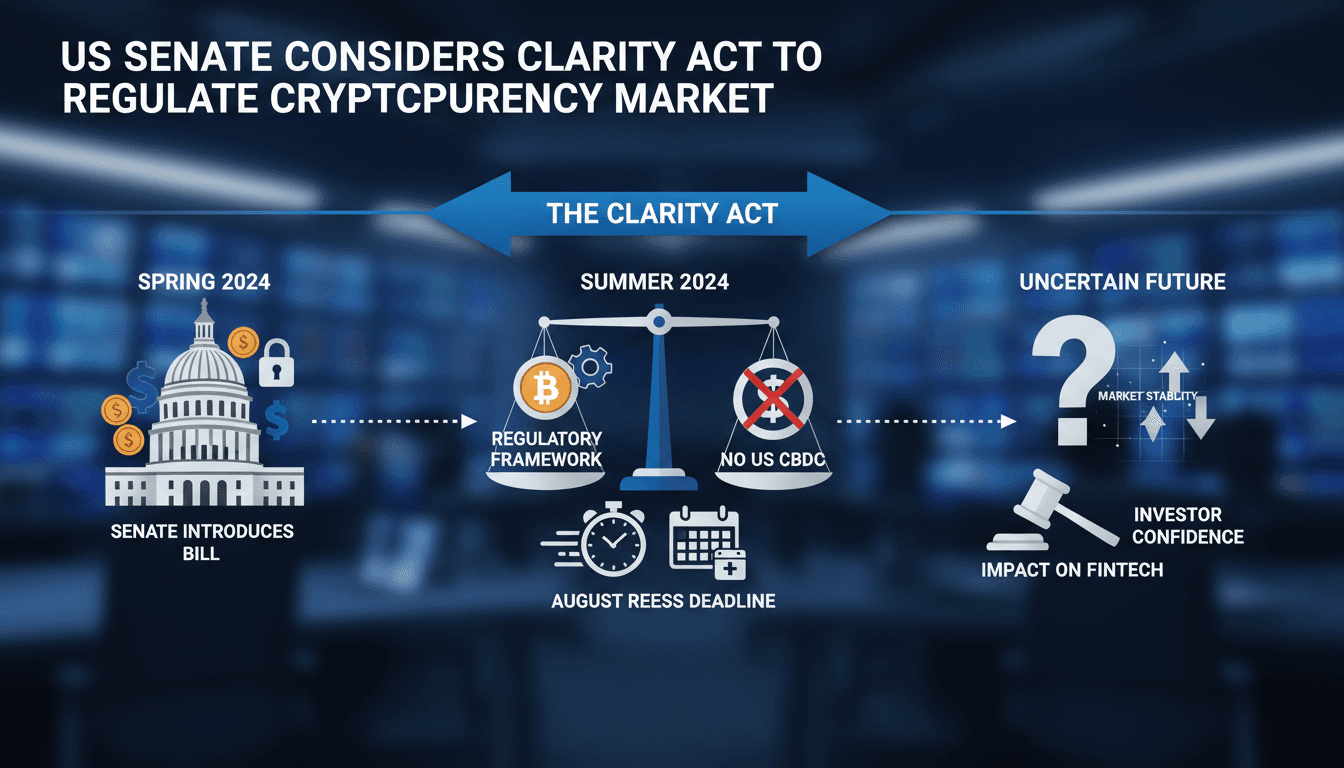 US SENATE CONSIDERS CLARITY ACT TO REGULATE CRYPTCPURENCY MARKET

THE CLARITY ACT

SPRING 2024

SENATE INTRODUCES BILL

SUMMER 2024

REGULATORY FRAMEWORK

NO US CBDC

AUGUST REESS DEADLINE

UNCERTAIN FUTURE

MARKET STABILITY

INVESTOR CONFIDENCE

IMPACT ON FINTECH